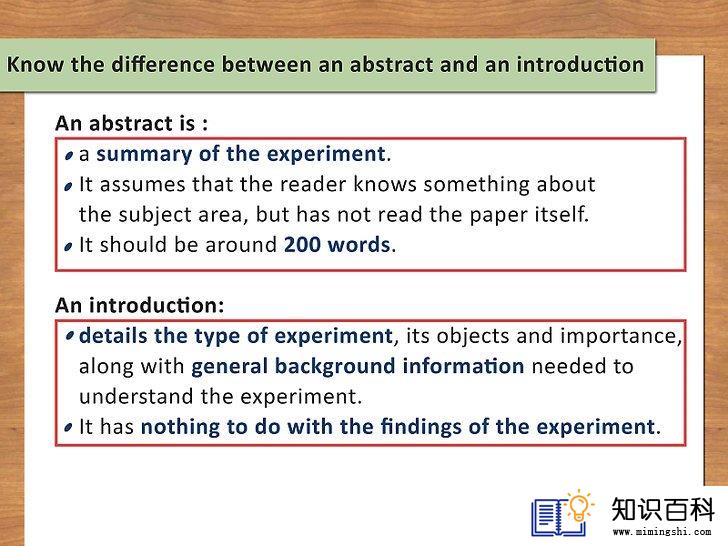 Know the difference between an abstract and an introduction

An abstract is :

• a summary of the experiment.
• It assumes that the reader knows something about the subject area, but has not read the paper itself.
• It should be around 200 words.

An introduction:

• details the type of experiment, its objects and importance, along with general background information needed to understand the experiment.
• It has nothing to do with the findings of the experiment.

知识百科
www.mimingshi.com